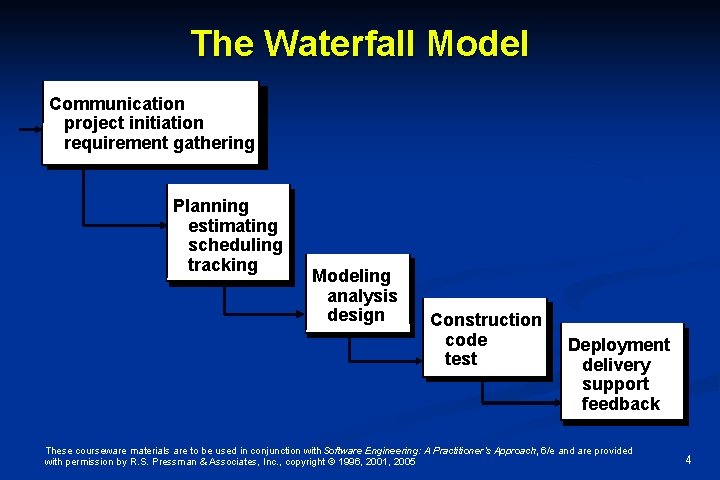 The Waterfall Model

Communication
project initiation
requirement gathering

Planning
estimating
scheduling
tracking

Modeling
analysis
design

Construction
code
test

Deployment
delivery
support
feedback

These courseware materials are to be used in conjunction with Software Engineering: A Practitioner's Approach, 6/e and are provided with permission by R.S. Pressman & Associates, Inc., copyright © 1996, 2001, 2005

4